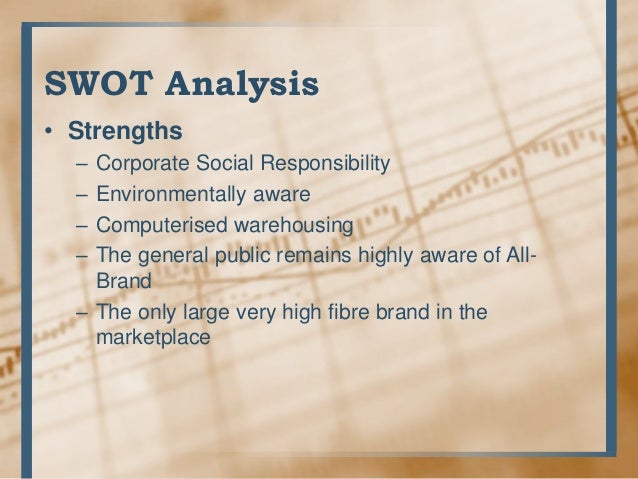 SWOT Analysis

• Strengths
– Corporate Social Responsibility
– Environmentally aware
– Computerised warehousing
– The general public remains highly aware of All-Brand
– The only large very high fibre brand in the marketplace